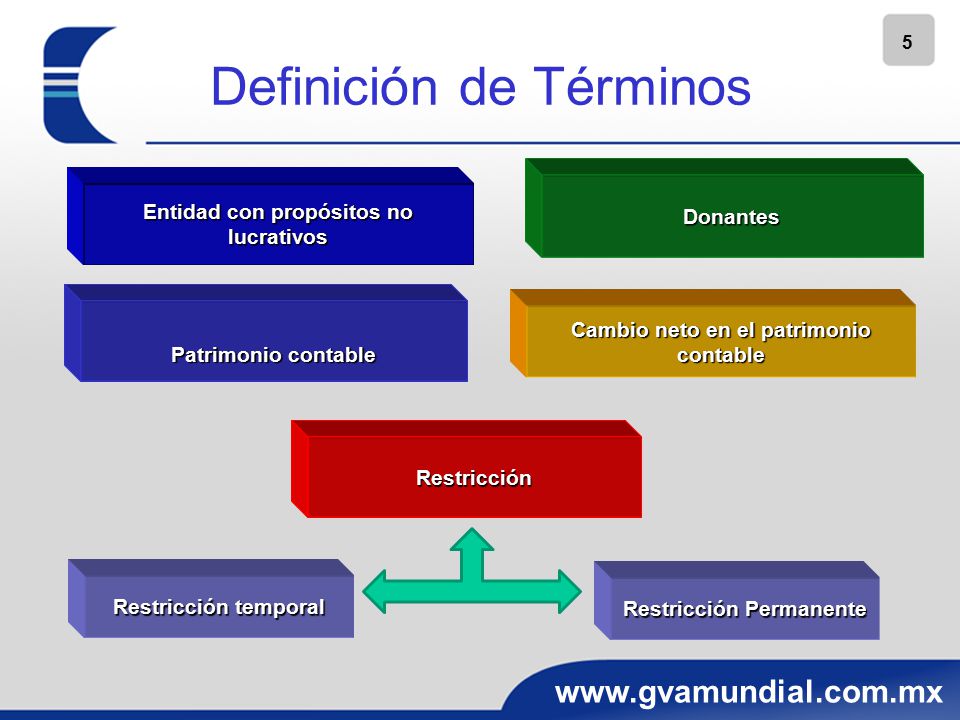 5

Definición de Términos

Entidad con propósitos no lucrativos

Donantes

Patrimonio contable

Cambio neto en el patrimonio contable

Restricción

Restricción temporal

Restricción Permanente

www.gvamundial.com.mx